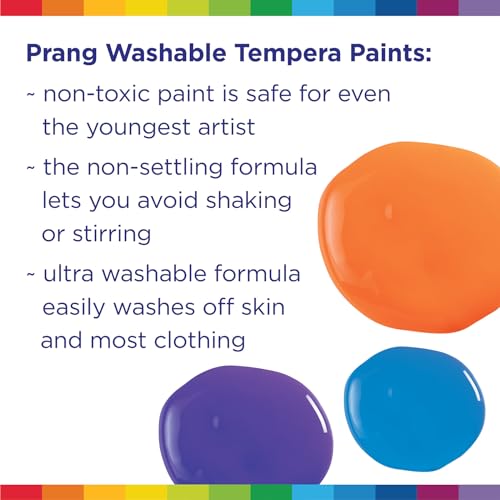 Prang Washable Tempera Paints:

~ non-toxic paint is safe for even the youngest artist

~ the non-settling formula lets you avoid shaking or stirring

~ ultra washable formula easily washes off skin and most clothing